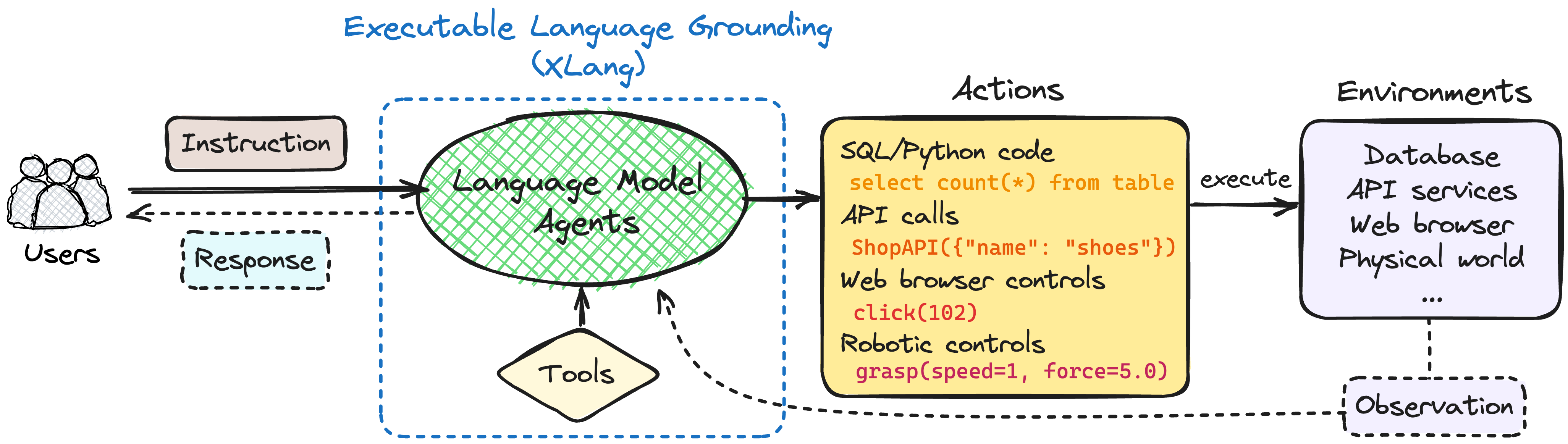 Executable Language Grounding
(XLang)

Instruction

Users

Response

Language Model
Agents

Tools

Actions

SQL/Python code
select count(*) from table
API calls
ShopAPI({"name": "shoes"})
Web browser controls
click(102)
Robotic controls
grasp(speed=1, force=5.0)

execute

Environments

Database
API services
Web browser
Physical world
...

Observation